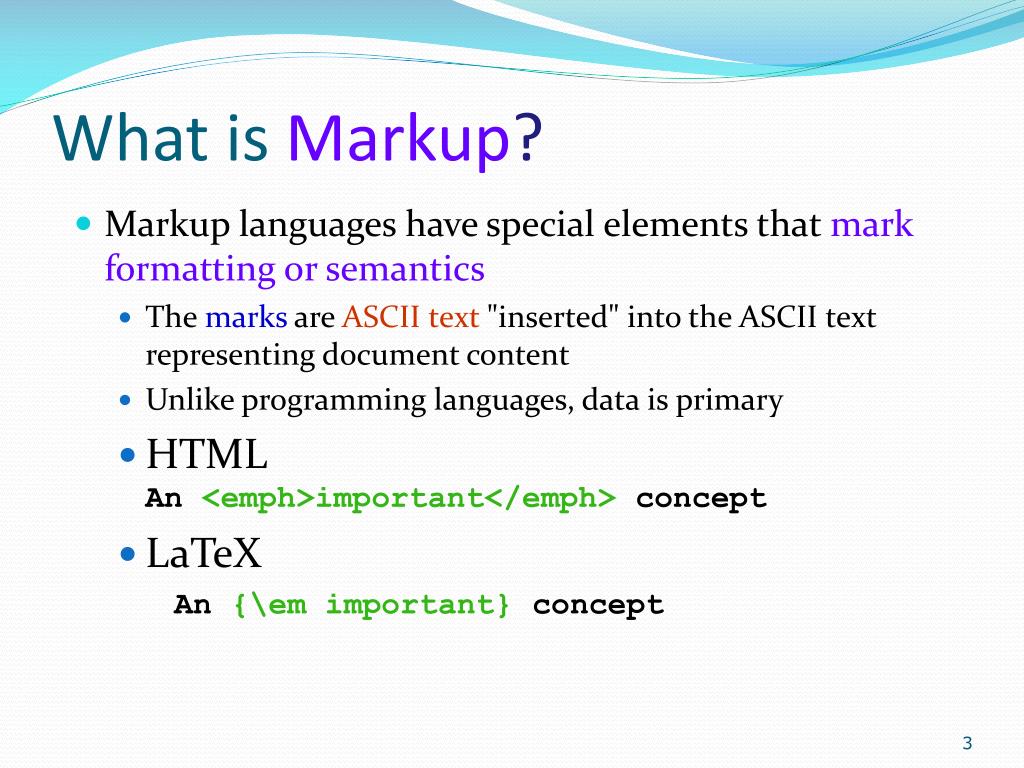 What is Markup?

Markup languages have special elements that mark formatting or semantics

The marks are ASCII text "inserted" into the ASCII text representing document content

Unlike programming languages, data is primary

HTML
An <emph>important</emph> concept

LaTeX
An {\em important} concept

3